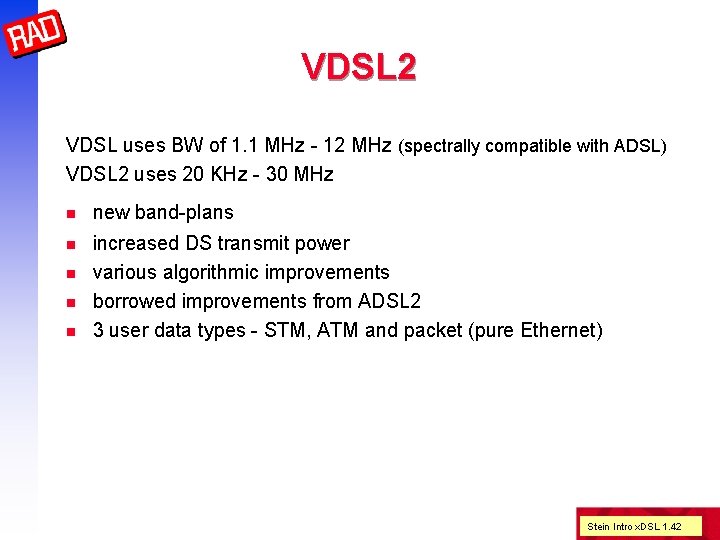 RAD

VDSL2

VDSL uses BW of 1.1 MHz - 12 MHz (spectrally compatible with ADSL)
VDSL2 uses 20 KHz - 30 MHz

- new band-plans
- increased DS transmit power
- various algorithmic improvements
- borrowed improvements from ADSL2
- 3 user data types - STM, ATM and packet (pure Ethernet)

Stein Intro xDSL 1.42